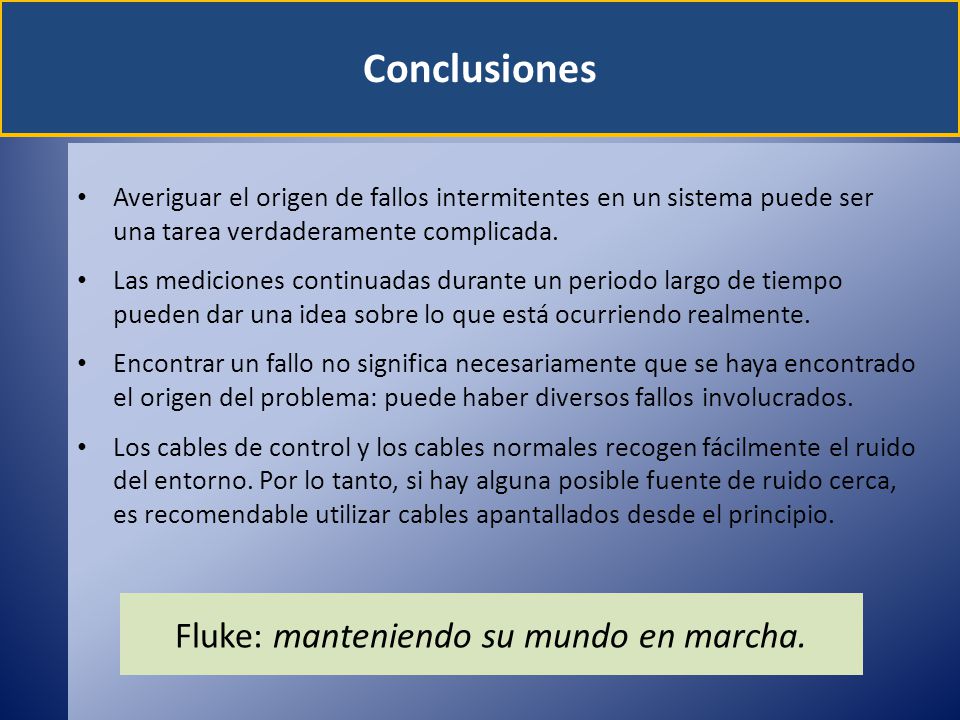 Conclusiones

• Averiguar el origen de fallos intermitentes en un sistema puede ser una tarea verdaderamente complicada.

• Las mediciones continuadas durante un periodo largo de tiempo pueden dar una idea sobre lo que está ocurriendo realmente.

• Encontrar un fallo no significa necesariamente que se haya encontrado el origen del problema: puede haber diversos fallos involucrados.

• Los cables de control y los cables normales recogen fácilmente el ruido del entorno. Por lo tanto, si hay alguna posible fuente de ruido cerca, es recomendable utilizar cables apantallados desde el principio.

Fluke: manteniendo su mundo en marcha.